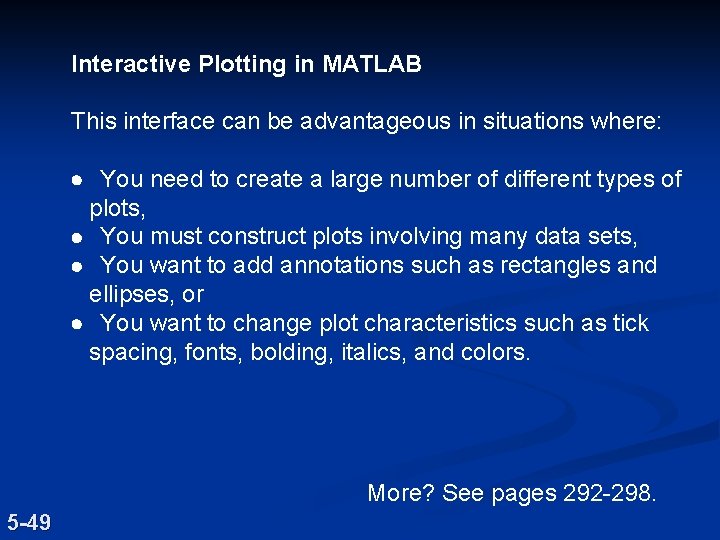 Interactive Plotting in MATLAB

This interface can be advantageous in situations where:

● You need to create a large number of different types of plots,
● You must construct plots involving many data sets,
● You want to add annotations such as rectangles and ellipses, or
● You want to change plot characteristics such as tick spacing, fonts, bolding, italics, and colors.

More? See pages 292-298.

5-49